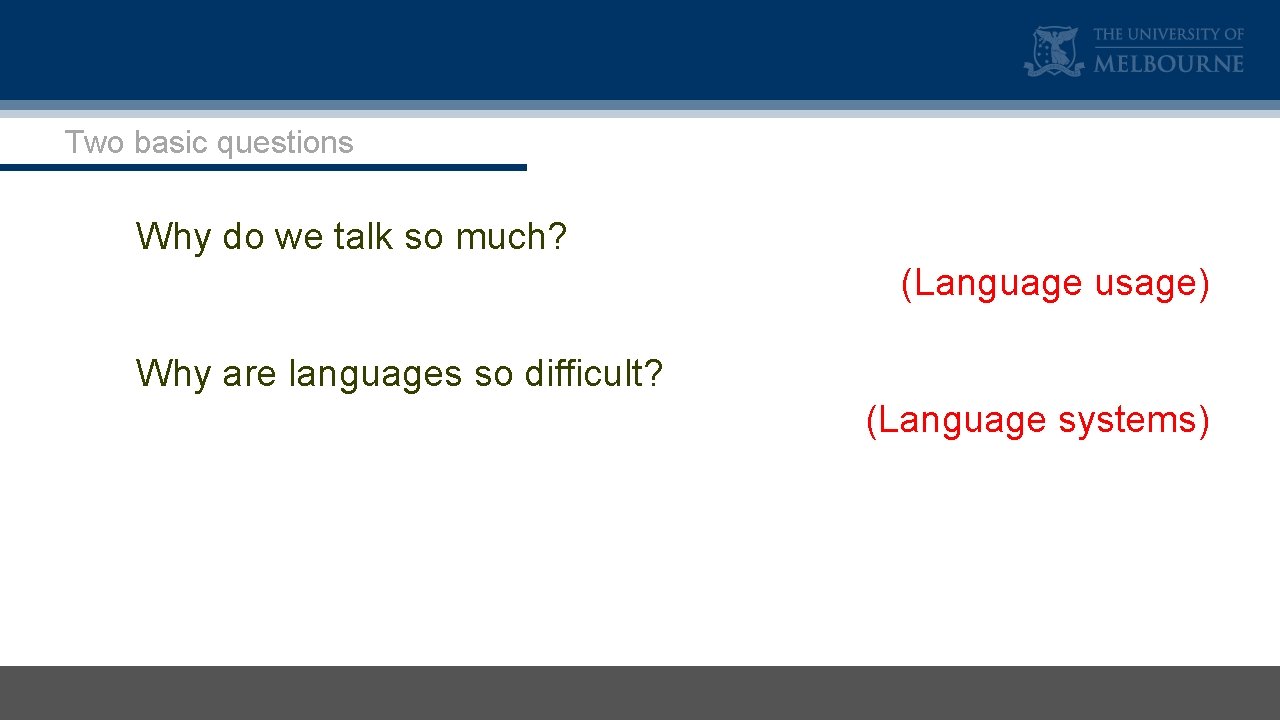 THE UNIVERSITY OF MELBOURNE

Two basic questions

Why do we talk so much?

(Language usage)

Why are languages so difficult?

(Language systems)